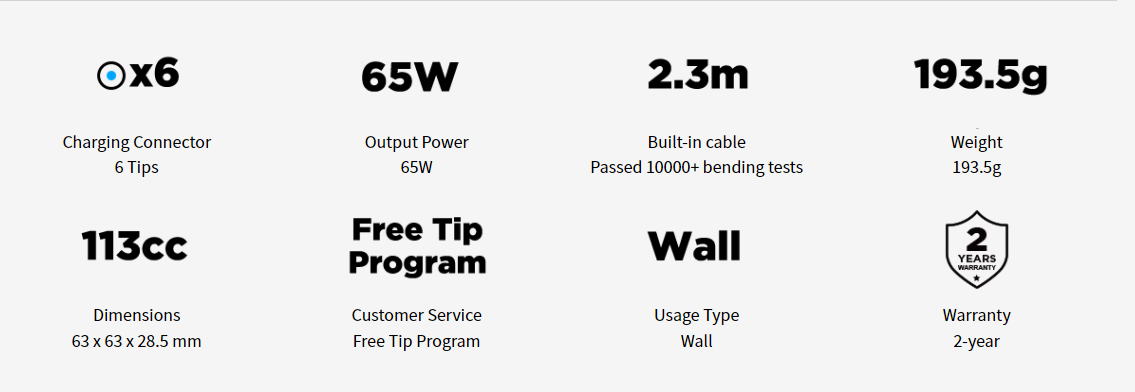 x6

Charging Connector
6 Tips

65W

Output Power
65W

2.3m

Built-in cable
Passed 10000+ bending tests

193.5g

Weight
193.5g

113cc

Dimensions
63 x 63 x 28.5 mm

Free Tip Program

Customer Service
Free Tip Program

Wall

Usage Type
Wall

2 YEARS WARRANTY

Warranty
2-year